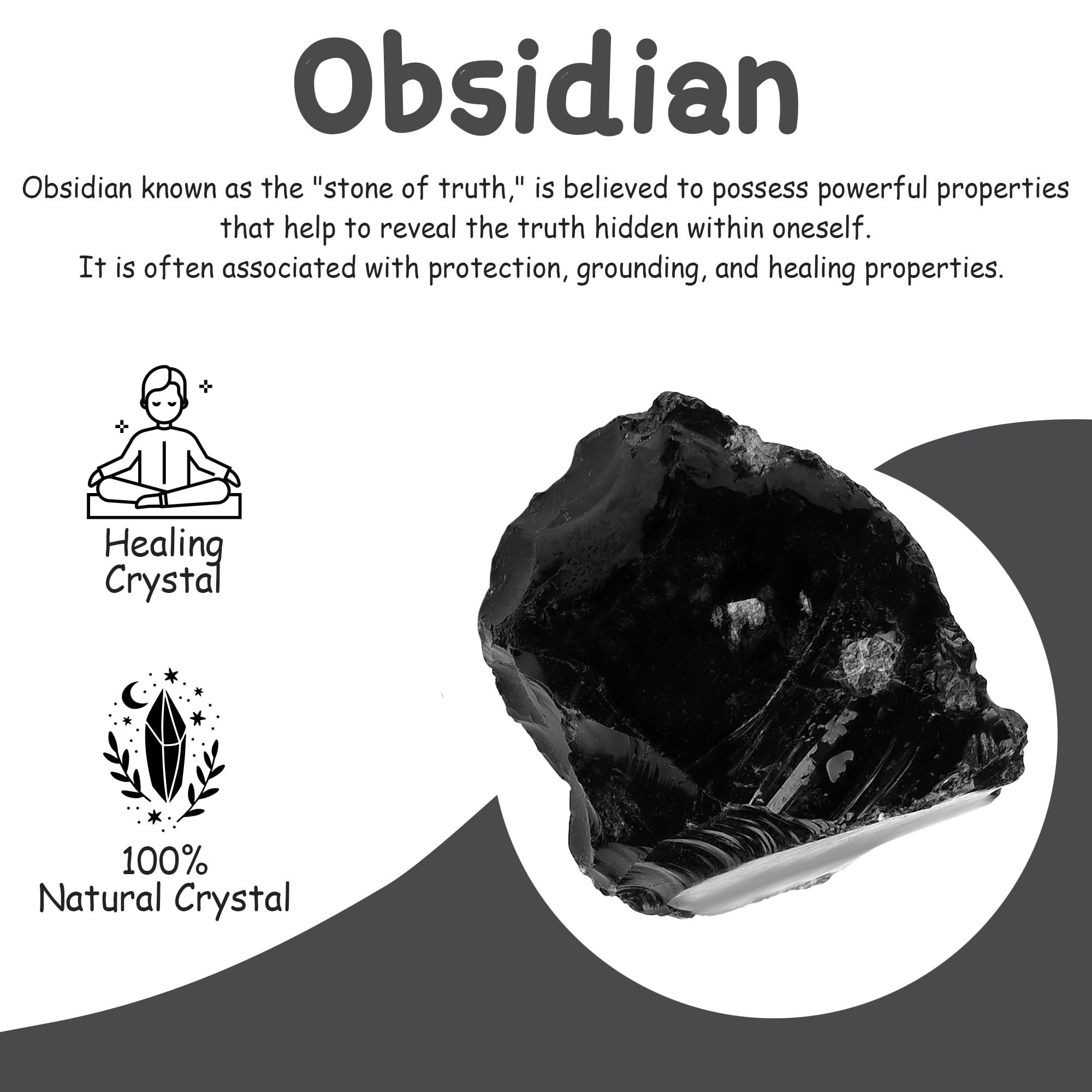 Obsidian

Obsidian known as the "stone of truth," is believed to possess powerful properties that help to reveal the truth hidden within oneself.
It is often associated with protection, grounding, and healing properties.

Healing Crystal

100% Natural Crystal